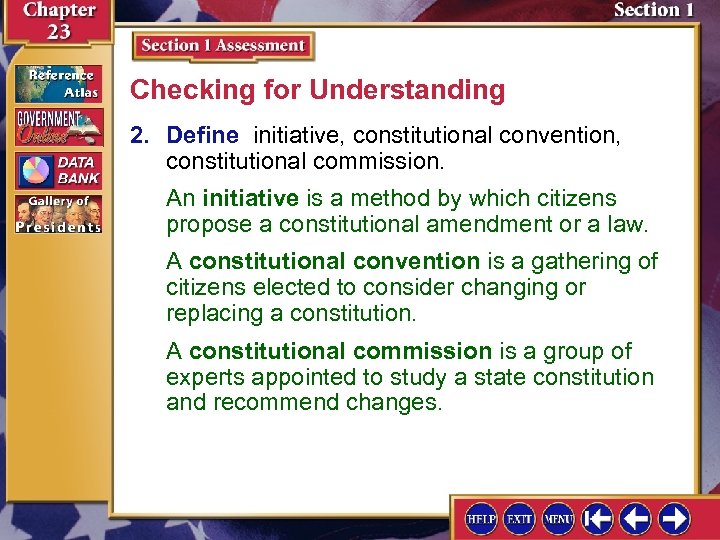 Chapter 23

Section 1

Reference Atlas

GOVERNMENT Online

DATA BANK

Gallery of Presidents

Section 1 Assessment

Checking for Understanding

2. Define initiative, constitutional convention, constitutional commission.

An initiative is a method by which citizens propose a constitutional amendment or a law.

A constitutional convention is a gathering of citizens elected to consider changing or replacing a constitution.

A constitutional commission is a group of experts appointed to study a state constitution and recommend changes.

HELP EXIT MENU